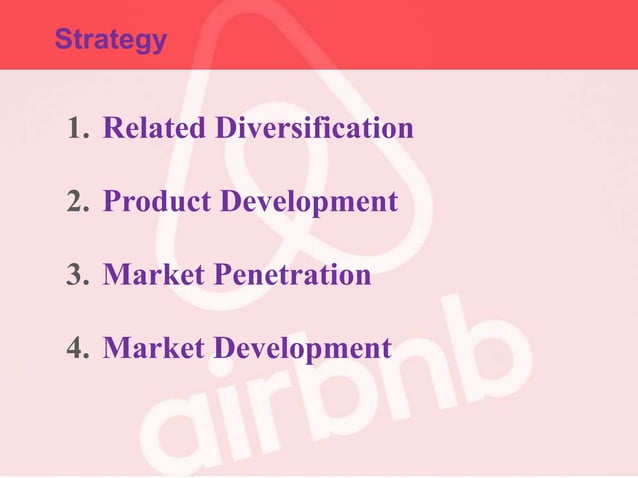 Strategy

1. Related Diversification

2. Product Development

3. Market Penetration

4. Market Development

airbnb